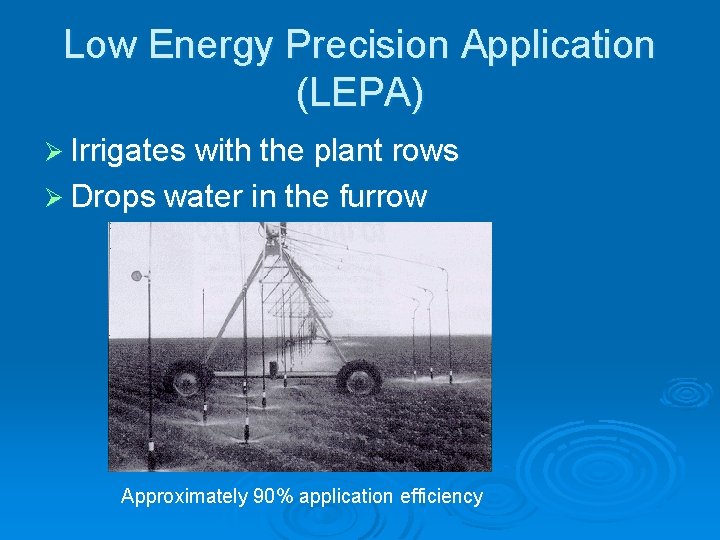 Low Energy Precision Application (LEPA)

➢ Irrigates with the plant rows

➢ Drops water in the furrow

Approximately 90% application efficiency